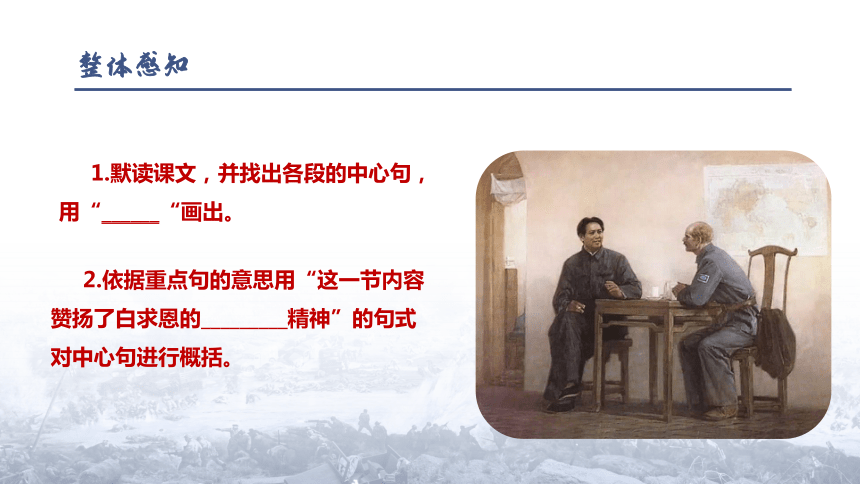 整体感知

1.默读课文，并找出各段的中心句，用“______“画出。

2.依据重点句的意思用“这一节内容赞扬了白求恩的________精神”的句式对中心句进行概括。